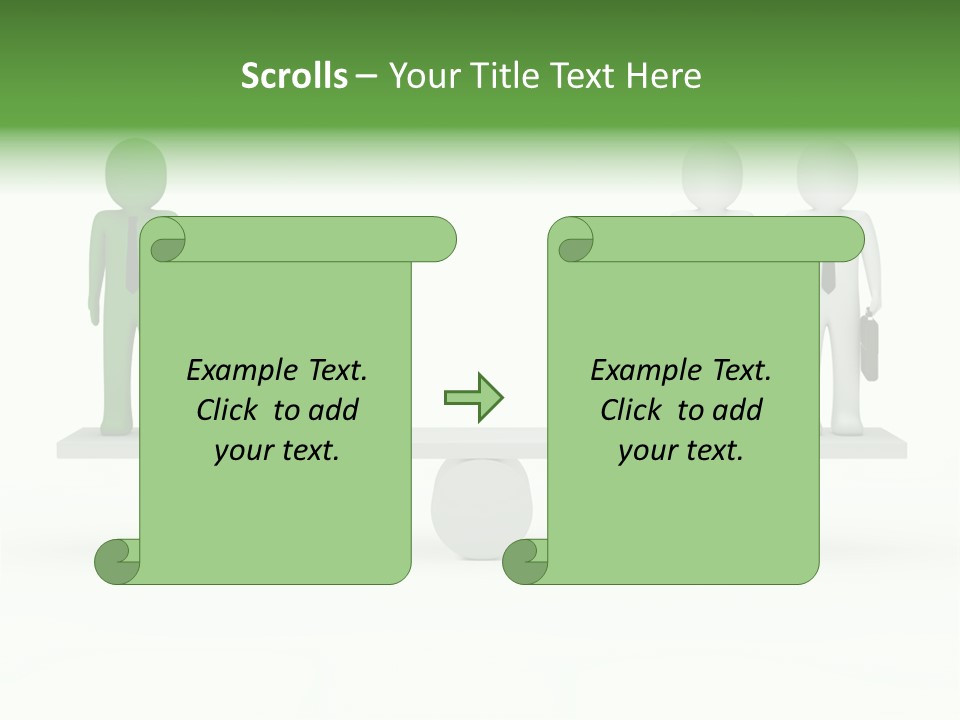 Scrolls – Your Title Text Here

Example Text. Click to add your text.

Example Text. Click to add your text.